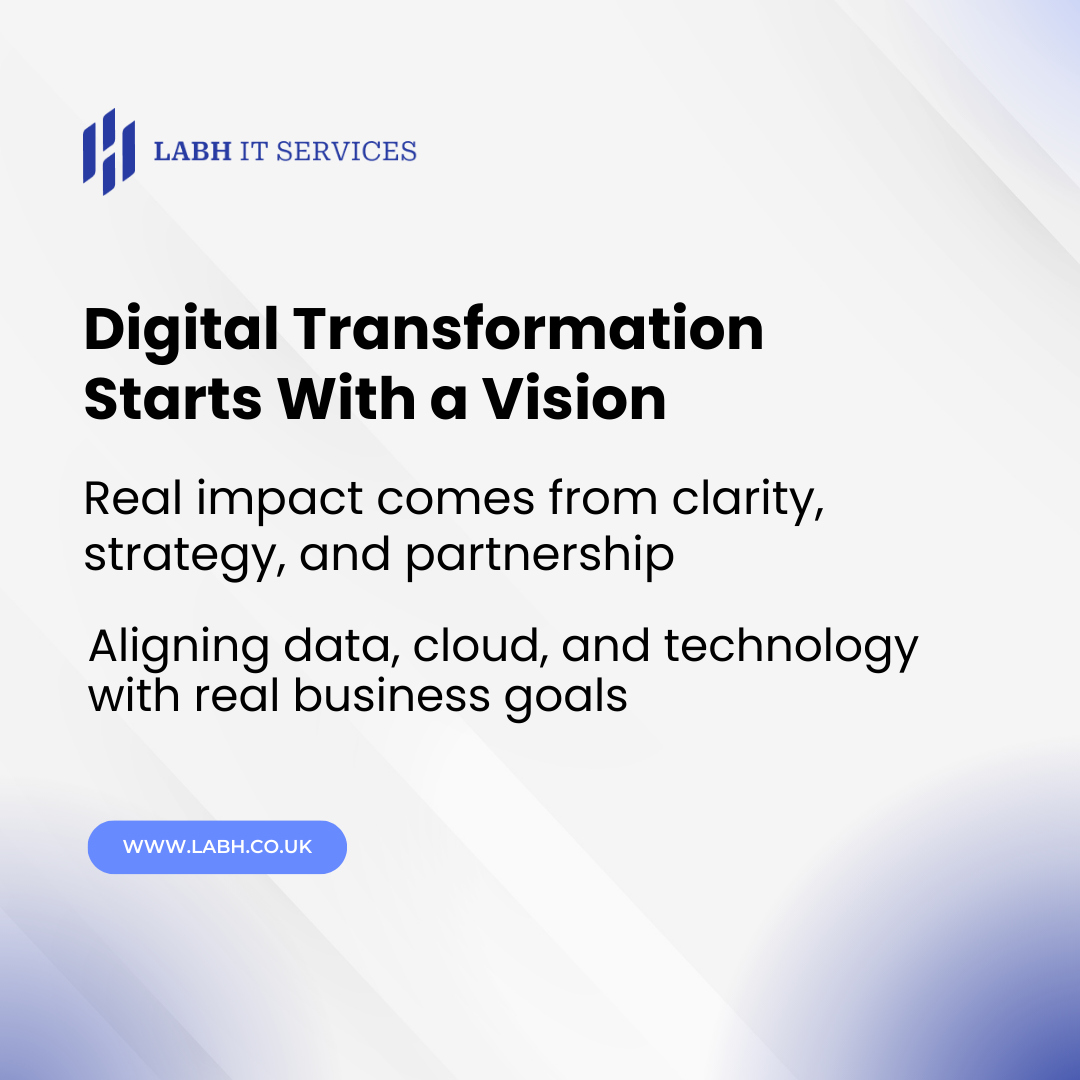 LABH IT SERVICES

Digital Transformation Starts With a Vision

Real impact comes from clarity, strategy, and partnership

Aligning data, cloud, and technology with real business goals

WWW.LABH.CO.UK